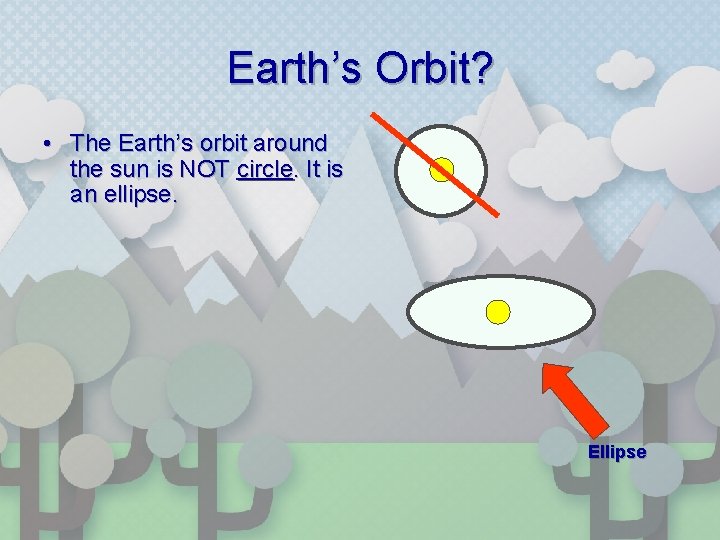 Earth's Orbit?

• The Earth's orbit around the sun is NOT circle. It is an ellipse.

Ellipse